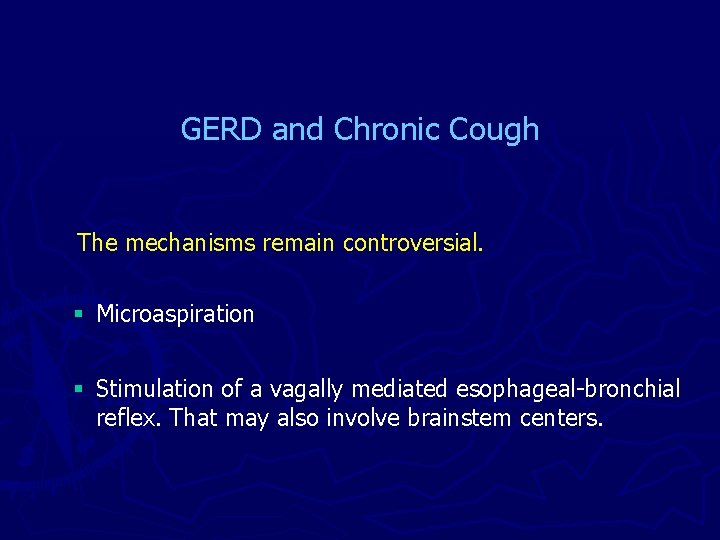 GERD and Chronic Cough

The mechanisms remain controversial.

▪ Microaspiration

▪ Stimulation of a vagally mediated esophageal-bronchial reflex. That may also involve brainstem centers.